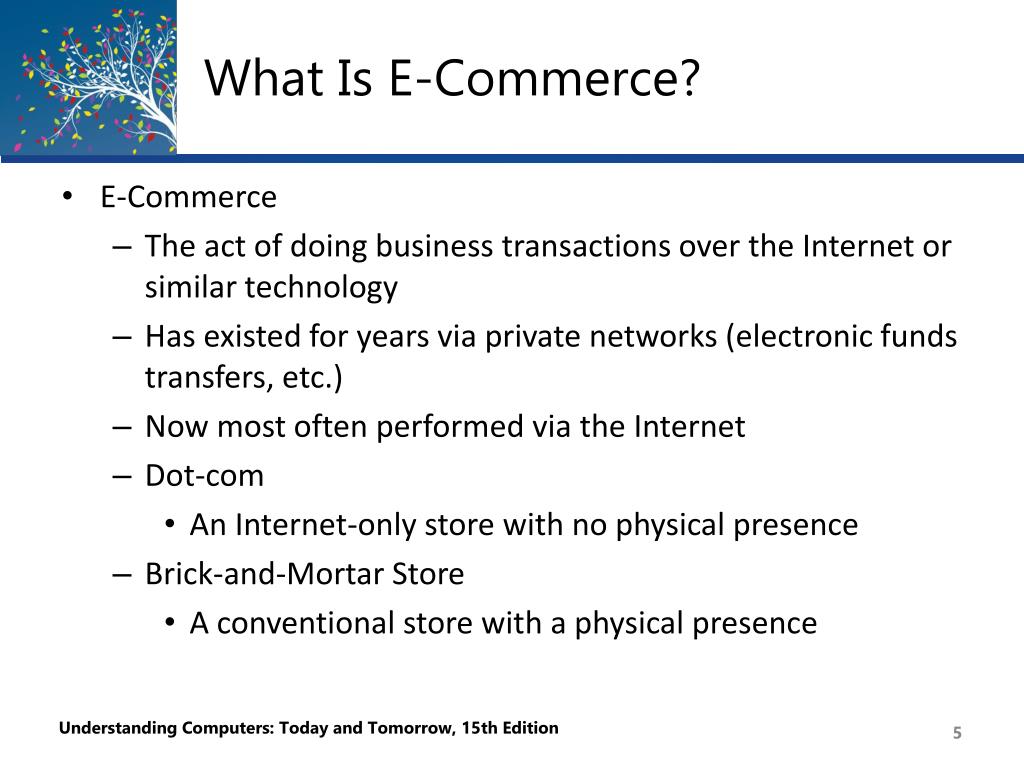 What Is E-Commerce?

• E-Commerce
– The act of doing business transactions over the Internet or similar technology
– Has existed for years via private networks (electronic funds transfers, etc.)
– Now most often performed via the Internet
– Dot-com
• An Internet-only store with no physical presence
– Brick-and-Mortar Store
• A conventional store with a physical presence

Understanding Computers: Today and Tomorrow, 15th Edition

5